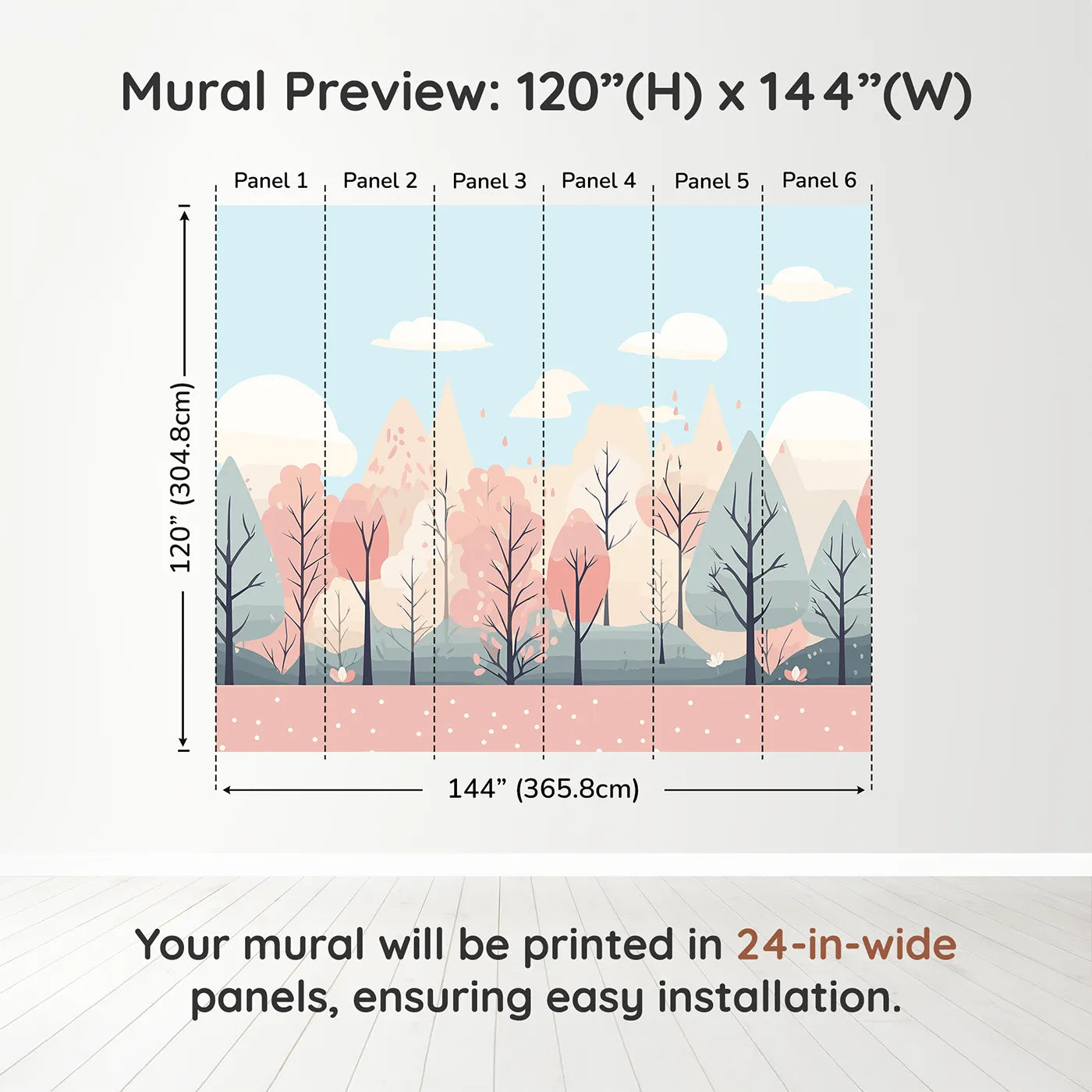 Mural Preview: 120”(H) x 144”(W)

Panel 1 Panel 2 Panel 3 Panel 4 Panel 5 Panel 6

120” (304.8cm)

144” (365.8cm)

Your mural will be printed in 24-in-wide panels, ensuring easy installation.